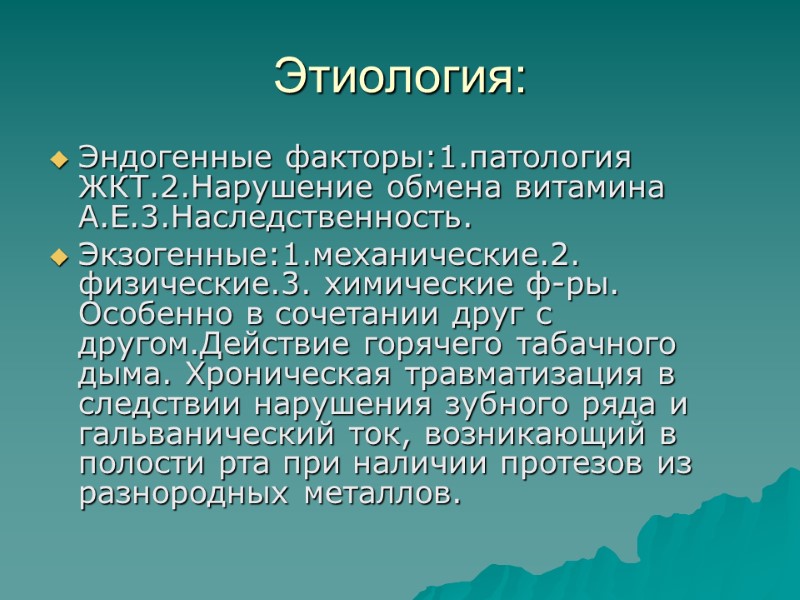 Этиология:

Эндогенные факторы:1.патология ЖКТ.2.Нарушение обмена витамина А.Е.3.Наследственность.

Экзогенные:1.механические.2. физические.3. химические ф-ры. Особенно в сочетании друг с другом.Действие горячего табачного дыма. Хроническая травматизация в следствии нарушения зубного ряда и гальванический ток, возникающий в полости рта при наличии протезов из разнородных металлов.